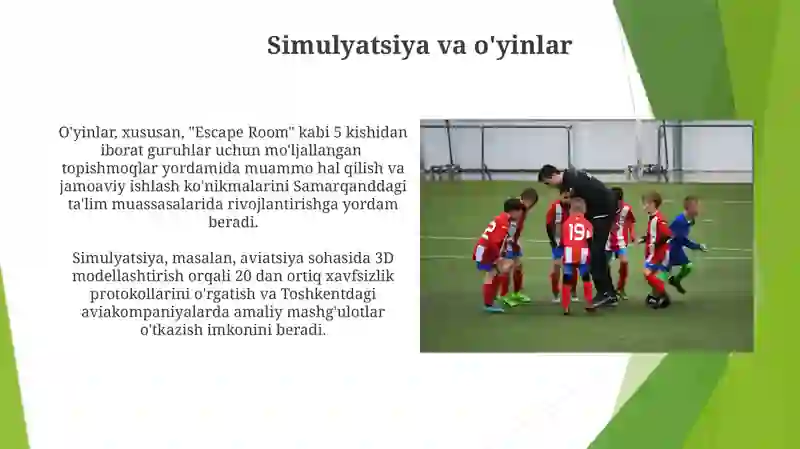 Simulyatsiya va o'yinlar

O'yinlar, xususan, "Escape Room" kabi 5 kishidan iborat guruhlar uchun mo'ljallangan topishmoqlar yordamida muammo hal qilish va jamoaviy ishlash ko'nikmalarini Samarqanddagi ta'lim muassasalarida rivojlantirishga yordam beradi.

Simulyatsiya, masalan, aviatsiya sohasida 3D modellashtirish orqali 20 dan ortiq xavfsizlik protokollarini o'rgatish va Toshkentdagi aviakompaniyalarda amaliy mashg'ulotlar o'tkazish imkonini beradi.

2

19